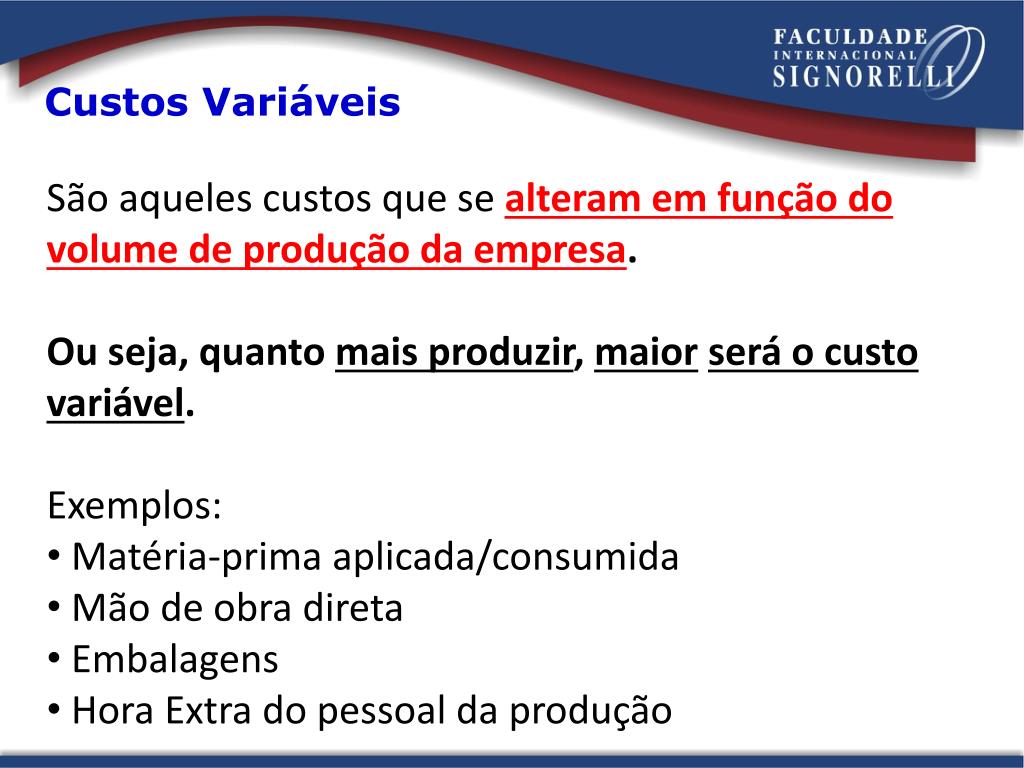 FACULDADE
INTERNACIONAL
SIGNORELLI

Custos Variáveis

São aqueles custos que se alteram em função do volume de produção da empresa.

Ou seja, quanto mais produzir, maior será o custo variável.

Exemplos:
• Matéria-prima aplicada/consumida
• Mão de obra direta
• Embalagens
• Hora Extra do pessoal da produção